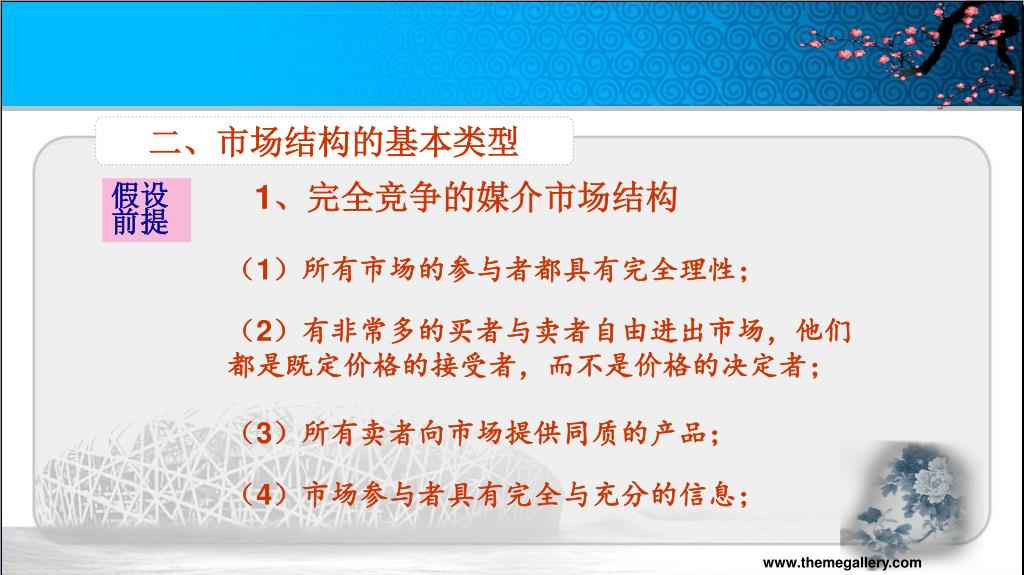 二、市场结构的基本类型

假设前提

1、完全竞争的媒介市场结构

（1）所有市场的参与者都具有完全理性；

（2）有非常多的买者与卖者自由进出市场，他们都是既定价格的接受者，而不是价格的决定者；

（3）所有卖者向市场提供同质的产品；

（4）市场参与者具有完全与充分的信息；

www.themegallery.com